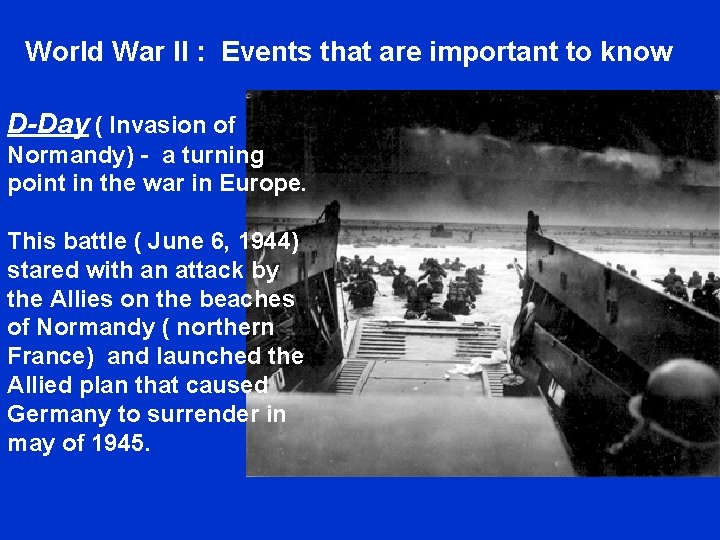 World War II : Events that are important to know

D-Day ( Invasion of Normandy) - a turning point in the war in Europe.

This battle ( June 6, 1944) stared with an attack by the Allies on the beaches of Normandy ( northern France) and launched the Allied plan that caused Germany to surrender in may of 1945.